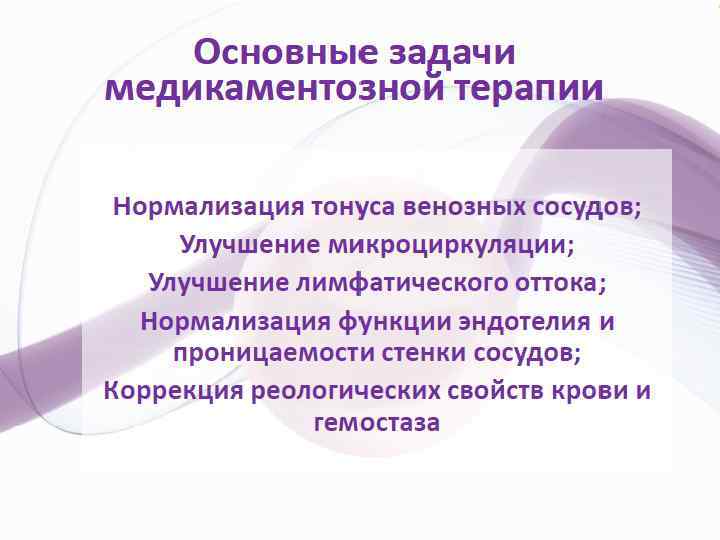 Основные задачи медикаментозной терапии

Нормализация тонуса венозных сосудов;
Улучшение микроциркуляции;
Улучшение лимфатического оттока;
Нормализация функции эндотелия и проницаемости стенки сосудов;
Коррекция реологических свойств крови и гемостаза